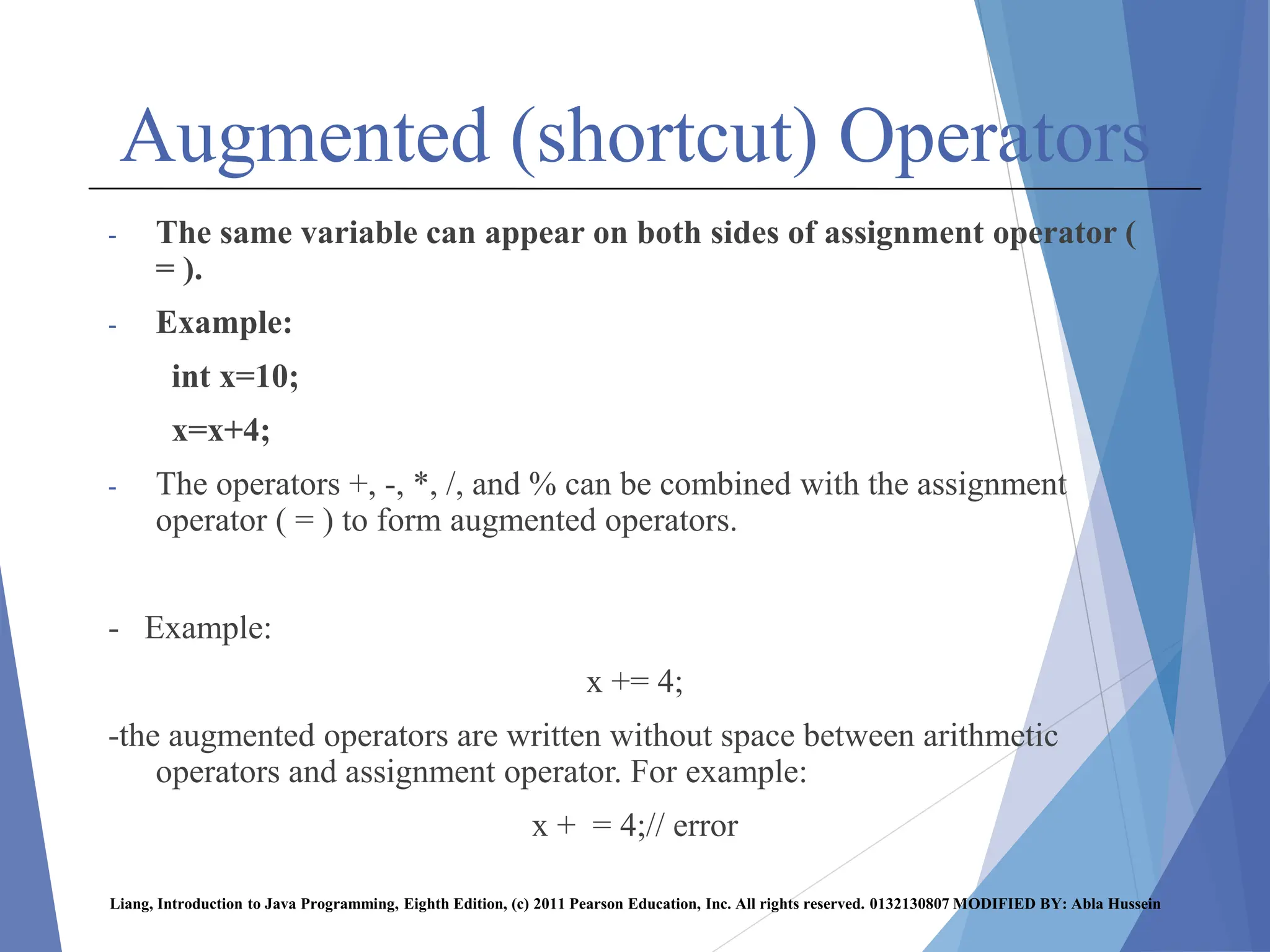 Augmented (shortcut) Operators

- The same variable can appear on both sides of assignment operator ( = ).

- Example:

int x=10;

x=x+4;

- The operators +, -, *, /, and % can be combined with the assignment operator ( = ) to form augmented operators.

- Example:

x += 4;

-the augmented operators are written without space between arithmetic operators and assignment operator. For example:

x + = 4;// error

Liang, Introduction to Java Programming, Eighth Edition, (c) 2011 Pearson Education, Inc. All rights reserved. 0132130807 MODIFIED BY: Abla Hussein